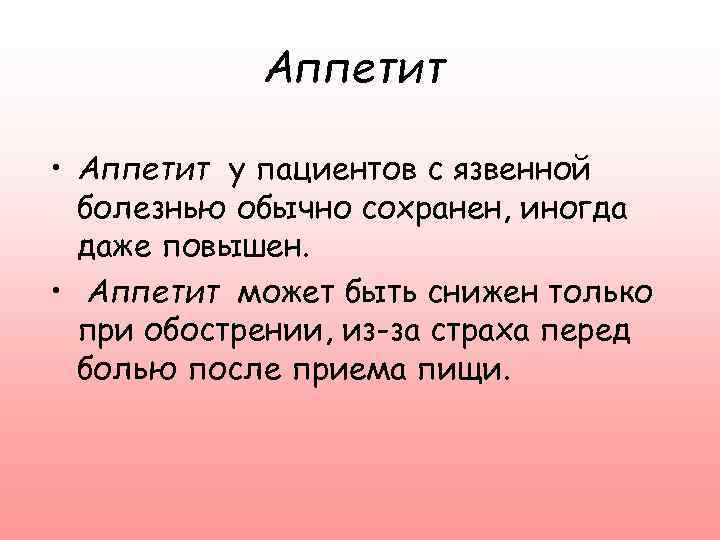 Аппетит

• Аппетит у пациентов с язвенной болезнью обычно сохранен, иногда даже повышен.

• Аппетит может быть снижен только при обострении, из-за страха перед болью после приема пищи.